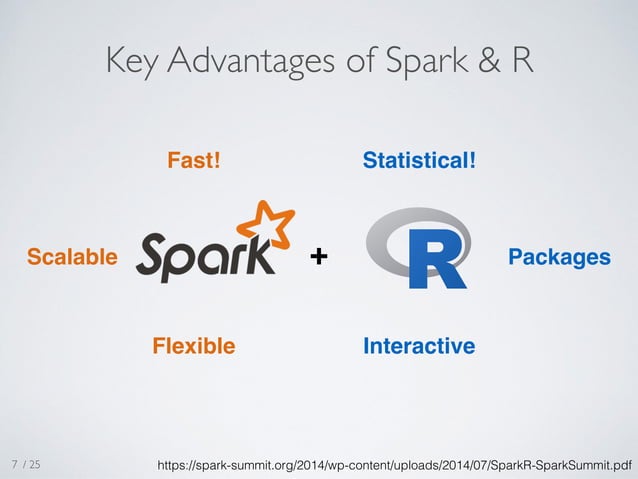 Key Advantages of Spark & R

Fast!

Statistical!

Scalable

Spark

+

R

Packages

Flexible

Interactive

7 / 25

https://spark-summit.org/2014/wp-content/uploads/2014/07/SparkR-SparkSummit.pdf